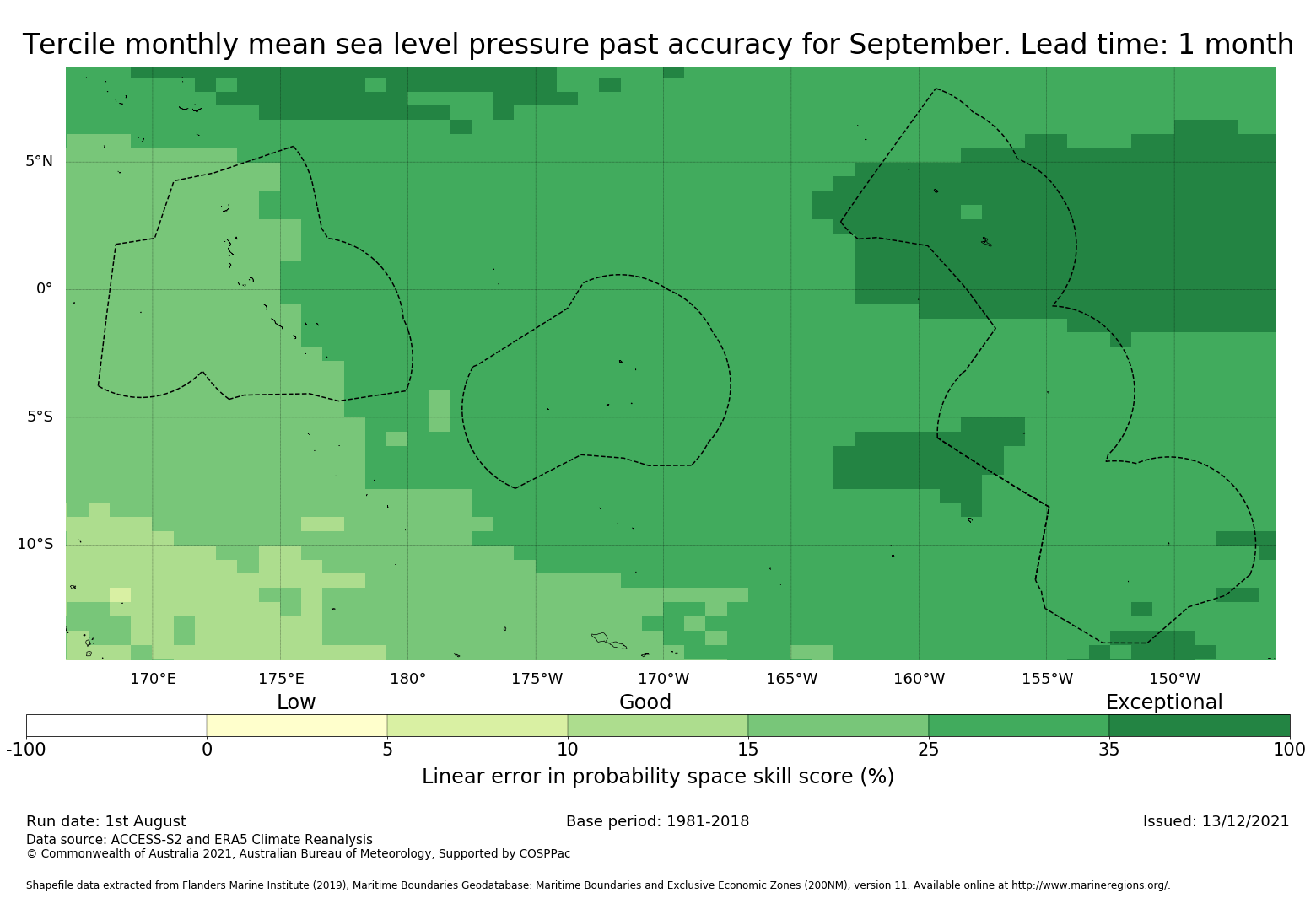 Tercile monthly mean sea level pressure past accuracy for September. Lead time: 1 month

5°N
0°
5°S
10°S

170°E 175°E 180° 175°W 170°W 165°W 160°W 155°W 150°W

Low Good Exceptional

-100 0 5 10 15 25 35 100

Linear error in probability space skill score (%)

Run date: 1st August
Base period: 1981-2018
Issued: 13/12/2021
Data source: ACCESS-S2 and ERA5 Climate Reanalysis
© Commonwealth of Australia 2021, Australian Bureau of Meteorology, Supported by COSPPac

Shapefile data extracted from Flanders Marine Institute (2019), Maritime Boundaries Geodatabase: Maritime Boundaries and Exclusive Economic Zones (200NM), version 11. Available online at http://www.marineregions.org/.